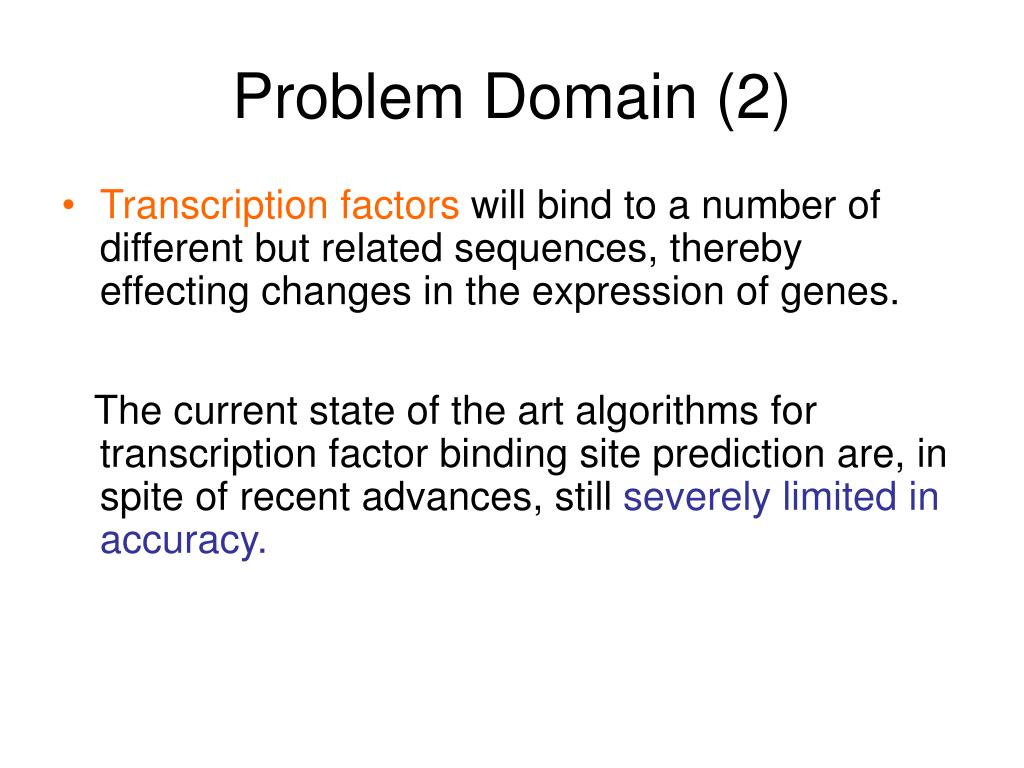 Problem Domain (2)

• Transcription factors will bind to a number of different but related sequences, thereby effecting changes in the expression of genes.

The current state of the art algorithms for transcription factor binding site prediction are, in spite of recent advances, still severely limited in accuracy.